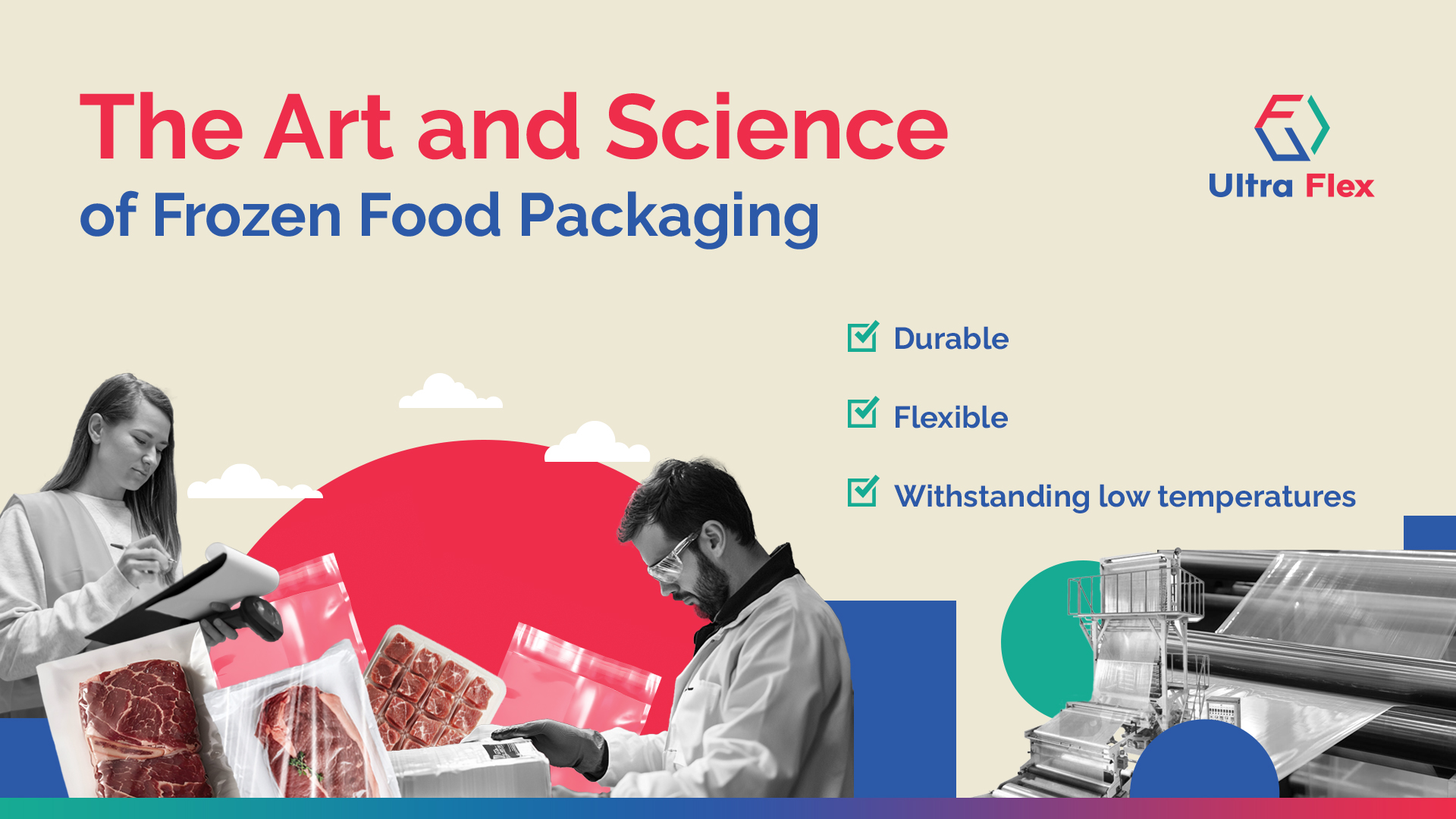 The Art and Science
of Frozen Food Packaging

Ultra Flex

Durable

Flexible

Withstanding low temperatures